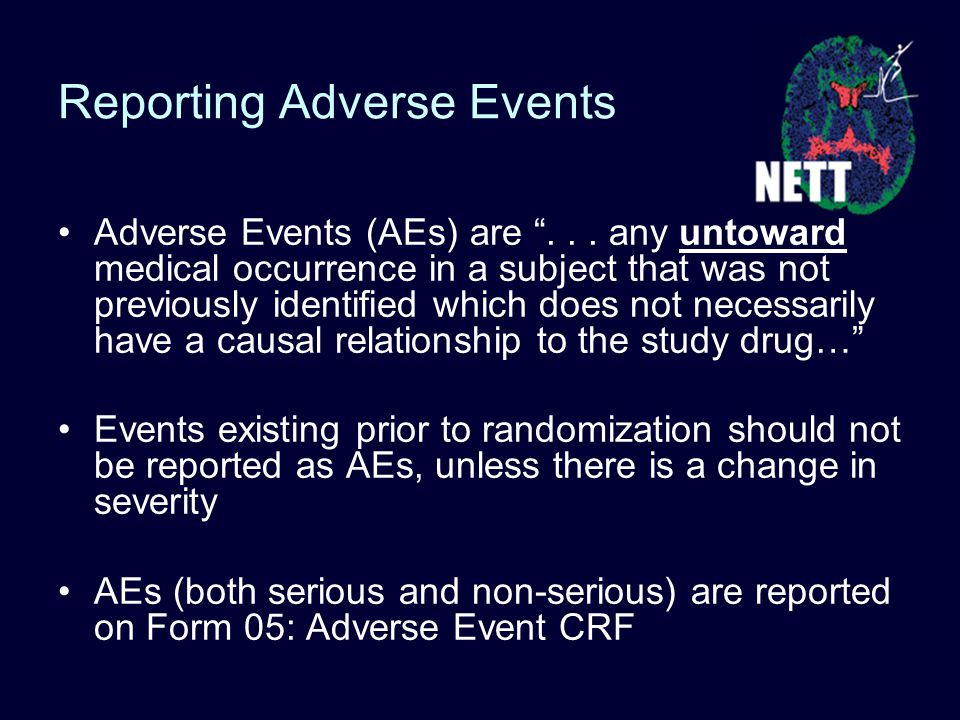 Reporting Adverse Events

NETT

• Adverse Events (AEs) are “. . . any untoward medical occurrence in a subject that was not previously identified which does not necessarily have a causal relationship to the study drug…”

• Events existing prior to randomization should not be reported as AEs, unless there is a change in severity

• AEs (both serious and non-serious) are reported on Form 05: Adverse Event CRF